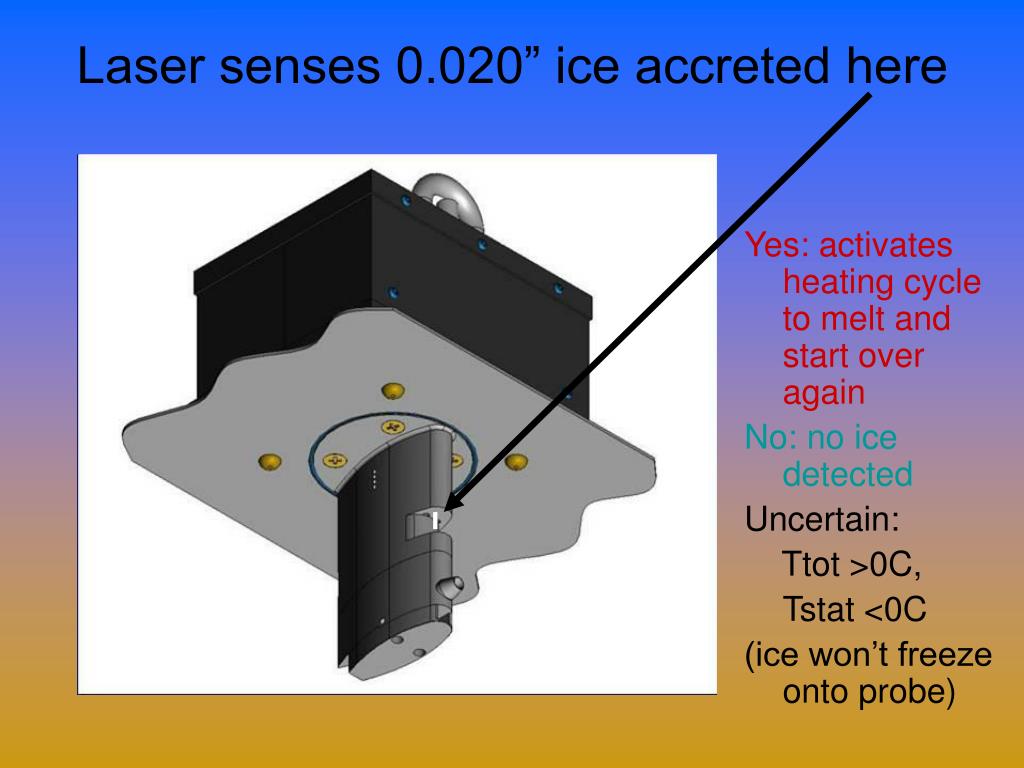 Laser senses 0.020” ice accreted here

Yes: activates heating cycle to melt and start over again

No: no ice detected

Uncertain:

Ttot >0C,

Tstat <0C

(ice won’t freeze onto probe)